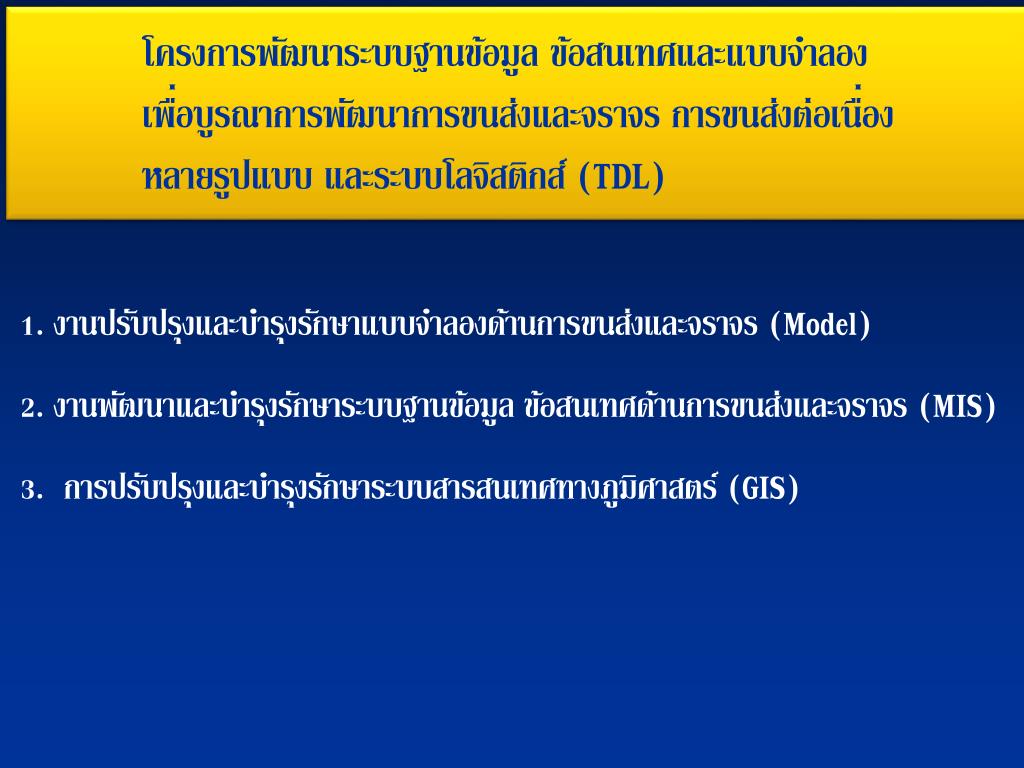 โครงการพัฒนาระบบฐานข้อมูล ข้อสนเทศและแบบจำลอง เพื่อบูรณาการพัฒนาการขนส่งและจราจร การขนส่งต่อเนื่องหลายรูปแบบ และระบบโลจิสติกส์ (TDL)

1. งานปรับปรุงและบำรุงรักษาแบบจำลองด้านการขนส่งและจราจร (Model)

2. งานพัฒนาและบำรุงรักษาระบบฐานข้อมูล ข้อสนเทศด้านการขนส่งและจราจร (MIS)

3. การปรับปรุงและบำรุงรักษาระบบสารสนเทศทางภูมิศาสตร์ (GIS)